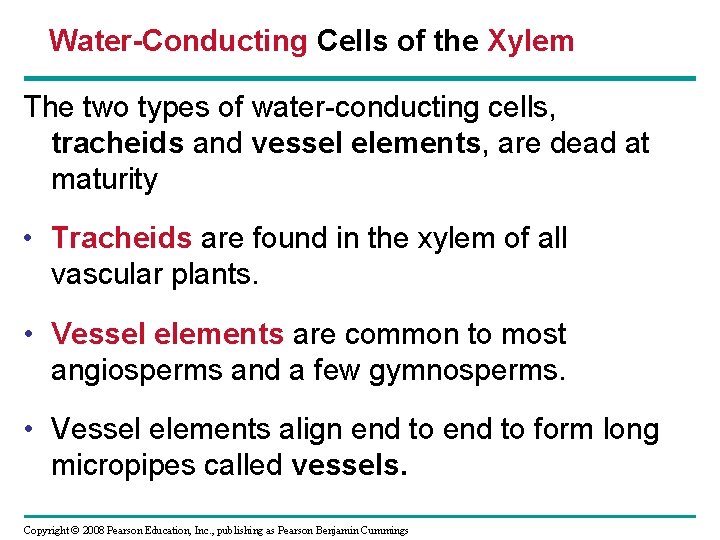 Water-Conducting Cells of the Xylem

The two types of water-conducting cells, tracheids and vessel elements, are dead at maturity

• Tracheids are found in the xylem of all vascular plants.

• Vessel elements are common to most angiosperms and a few gymnosperms.

• Vessel elements align end to end to form long micropipes called vessels.

Copyright © 2008 Pearson Education, Inc., publishing as Pearson Benjamin Cummings